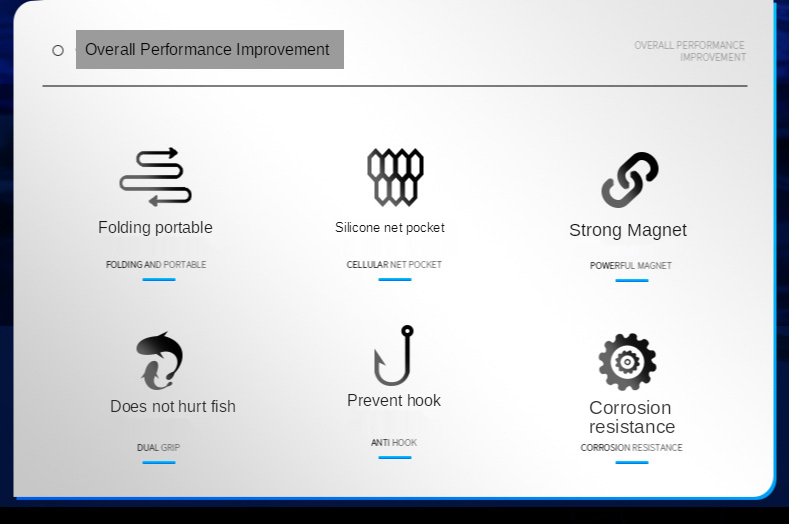 Overall Performance Improvement

OVERALL PERFORMANCE IMPROVEMENT

Folding portable

FOLDING AND PORTABLE

Silicone net pocket

CELLULAR NET POCKET

Strong Magnet

POWERFUL MAGNET

Does not hurt fish

DUAL GRIP

Prevent hook

ANTI HOOK

Corrosion resistance

CORROSION RESISTANCE